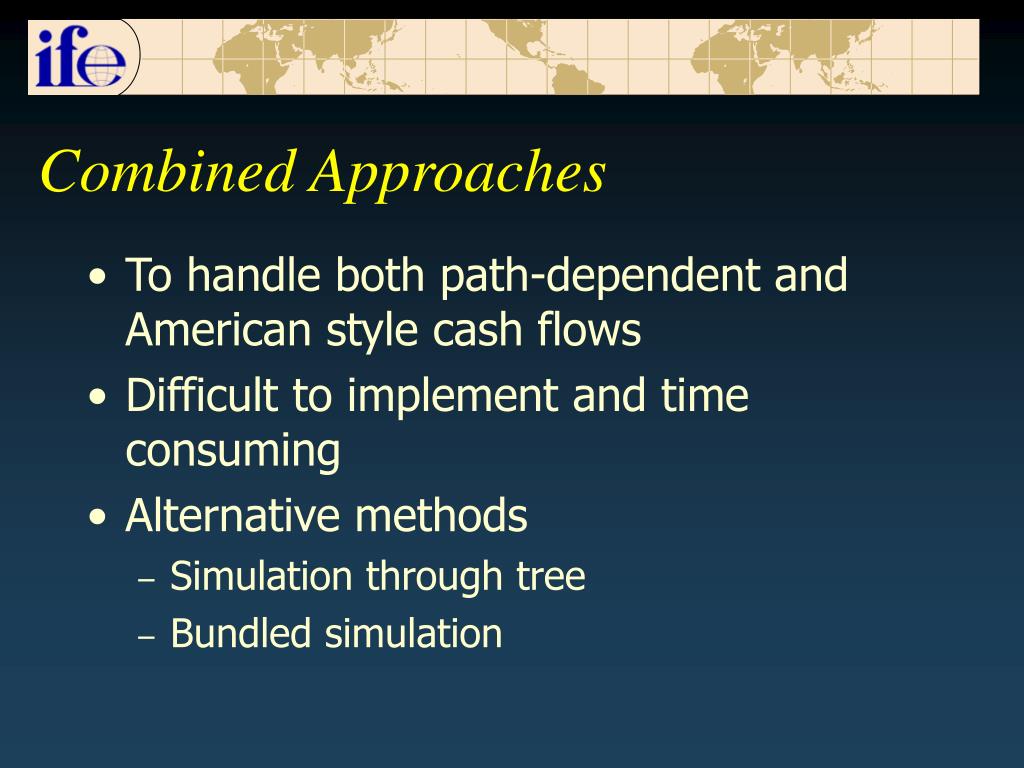 ife

Combined Approaches

• To handle both path-dependent and American style cash flows
• Difficult to implement and time consuming
• Alternative methods
– Simulation through tree
– Bundled simulation